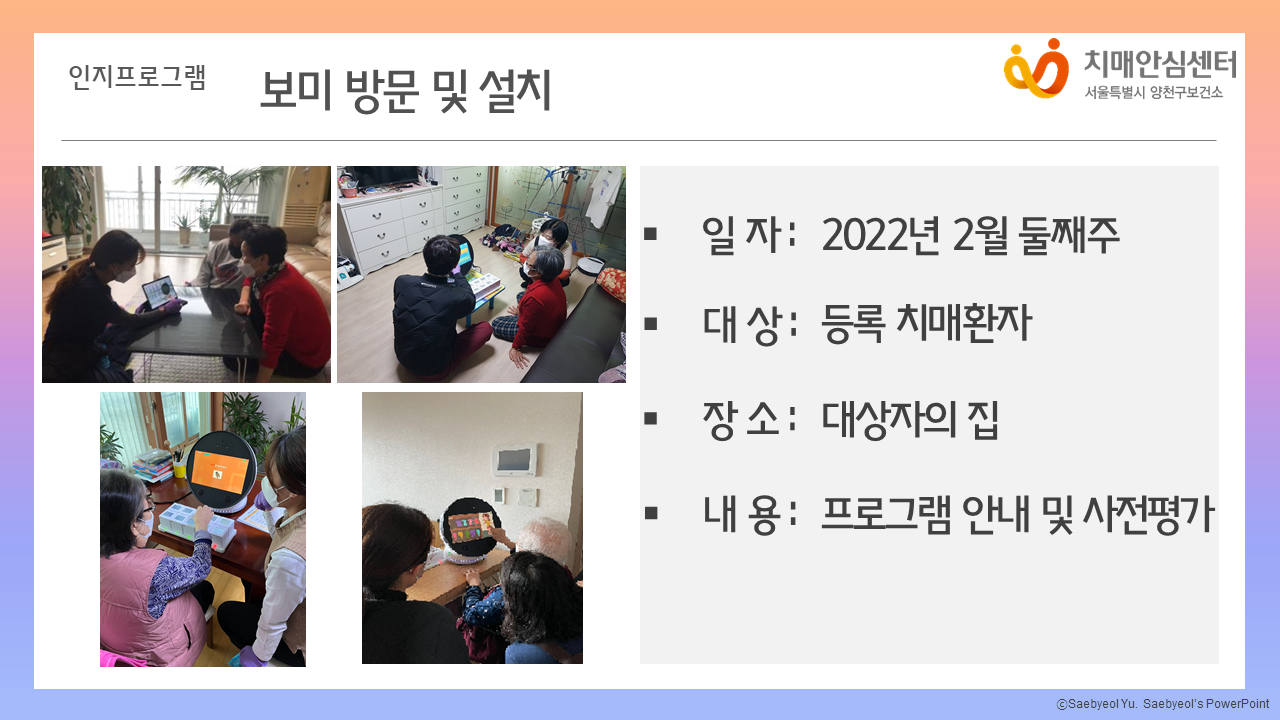 인지프로그램

보미 방문 및 설치

치매안심센터
서울특별시 양천구보건소

▪ 일 자 : 2022년 2월 둘째주

▪ 대 상 : 등록 치매환자

▪ 장 소 : 대상자의 집

▪ 내 용 : 프로그램 안내 및 사전평가

ⓒSaebyeol Yu. Saebyeol's PowerPoint